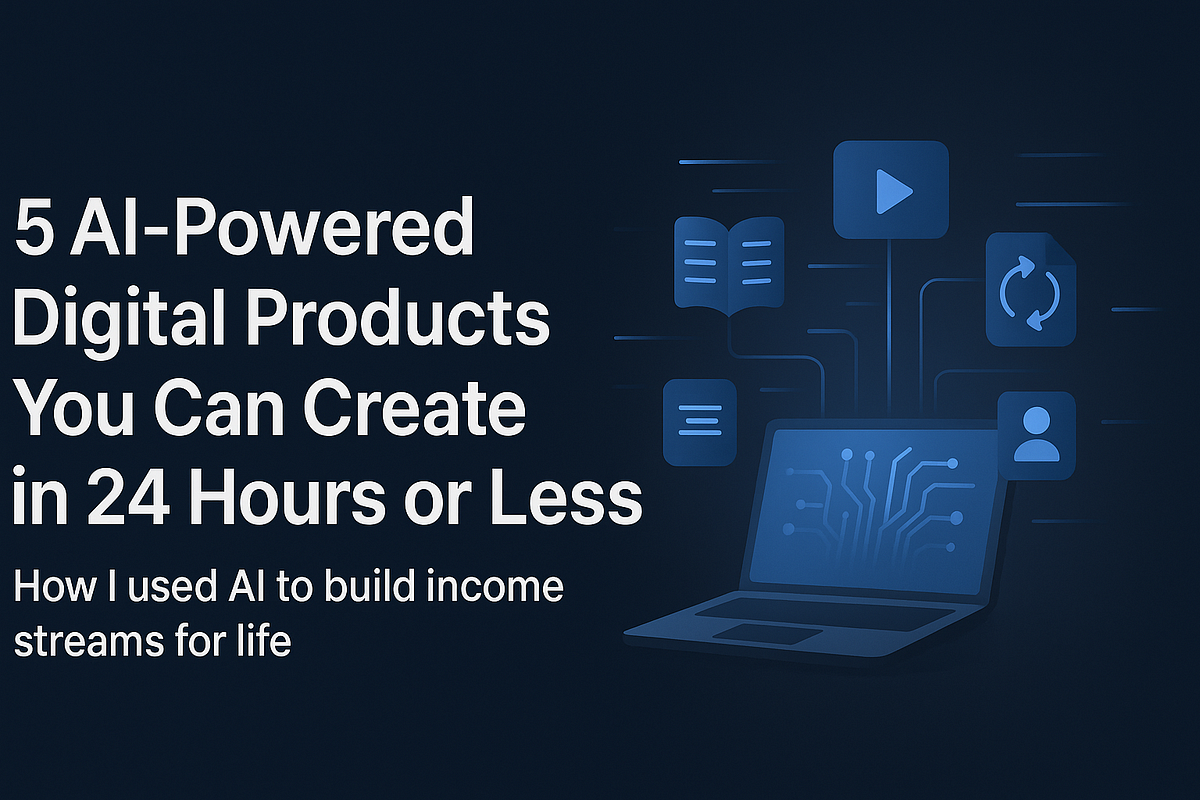 5 AI-Powered Digital Products You Can Create in 24 Hours or Less

How I used AI to build income streams for life